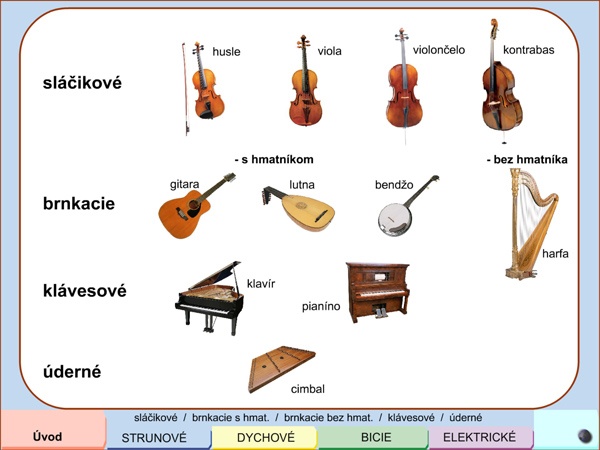 sláčikové

husle

viola

violončelo

kontrabas

- s hmatníkom

- bez hmatníka

brnkacie

gitara

lutna

bendžo

harfa

klávesové

klavír

pianíno

úderné

cimbal

sláčikové / brnkacie s hmat. / brnkacie bez hmat. / klávesové / úderné

Úvod

STRUNOVÉ

DYCHOVÉ

BICIE

ELEKTRICKÉ